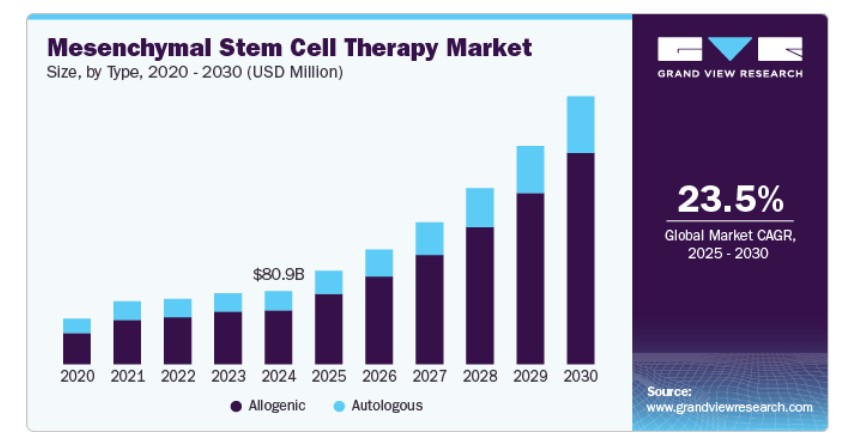 Mesenchymal Stem Cell Therapy Market
Size, by Type, 2020 - 2030 (USD Million)

$80.9B

2020 2021 2022 2023 2024 2025 2026 2027 2028 2029 2030

Allogenic Autologous

GRAND VIEW RESEARCH

23.5%
Global Market CAGR, 2025 - 2030

Source:
www.grandviewresearch.com